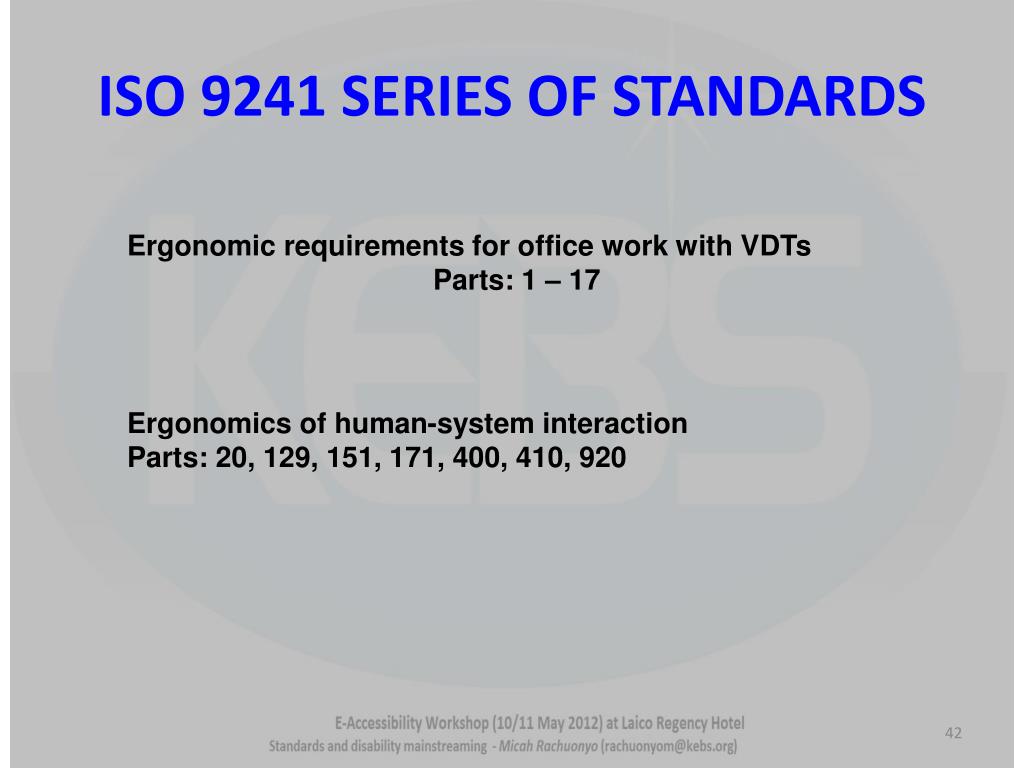 ISO 9241 SERIES OF STANDARDS

Ergonomic requirements for office work with VDTs
Parts: 1 – 17

Ergonomics of human-system interaction
Parts: 20, 129, 151, 171, 400, 410, 920

KEBS

E-Accessibility Workshop (10/11 May 2012) at Laico Regency Hotel
Standards and disability mainstreaming - Micah Rachuonyo (rachuonyom@kebs.org)

42